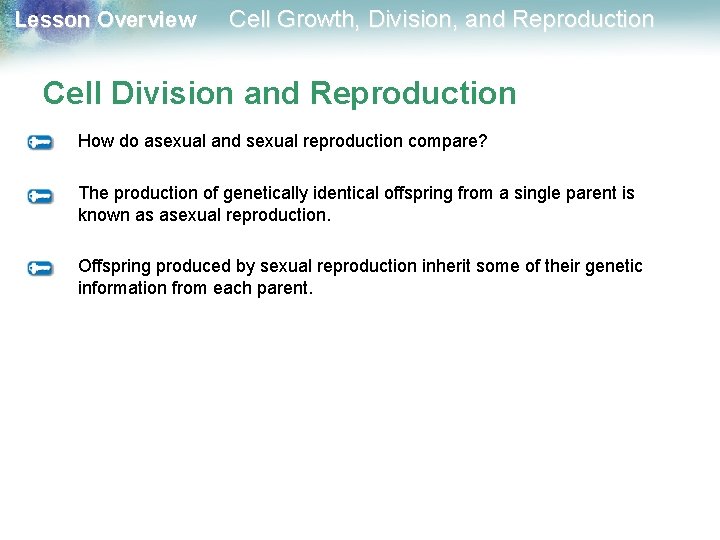 Lesson Overview Cell Growth, Division, and Reproduction

Cell Division and Reproduction

How do asexual and sexual reproduction compare?

The production of genetically identical offspring from a single parent is known as asexual reproduction.

Offspring produced by sexual reproduction inherit some of their genetic information from each parent.